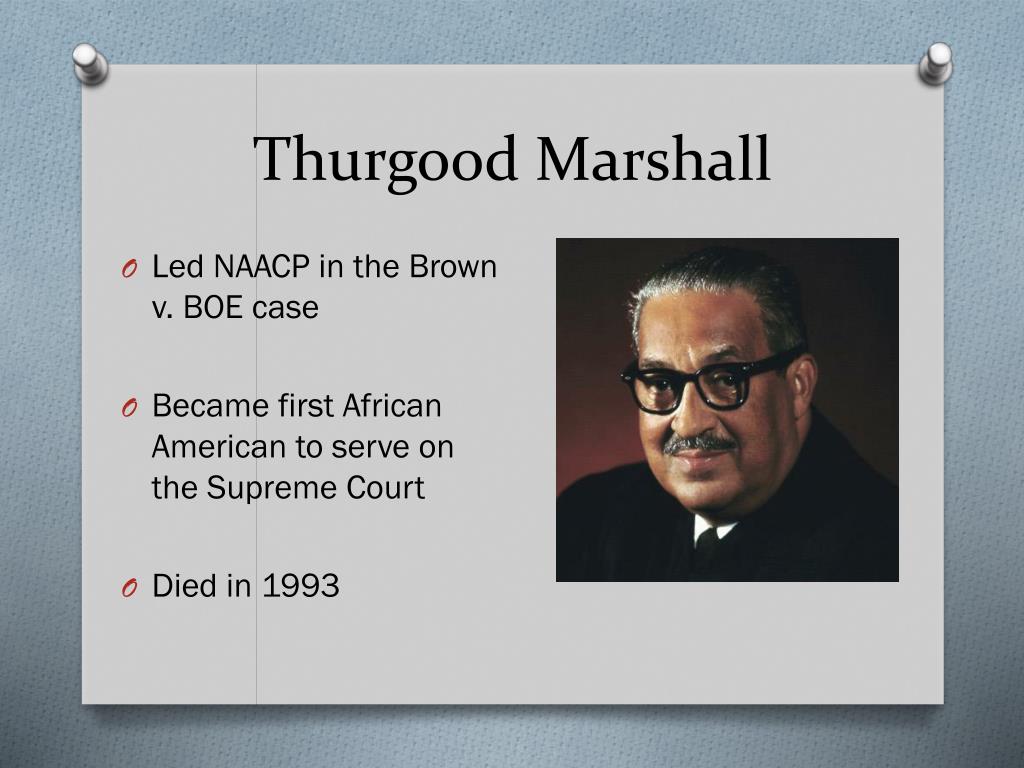 Thurgood Marshall

O Led NAACP in the Brown v. BOE case

O Became first African American to serve on the Supreme Court

O Died in 1993